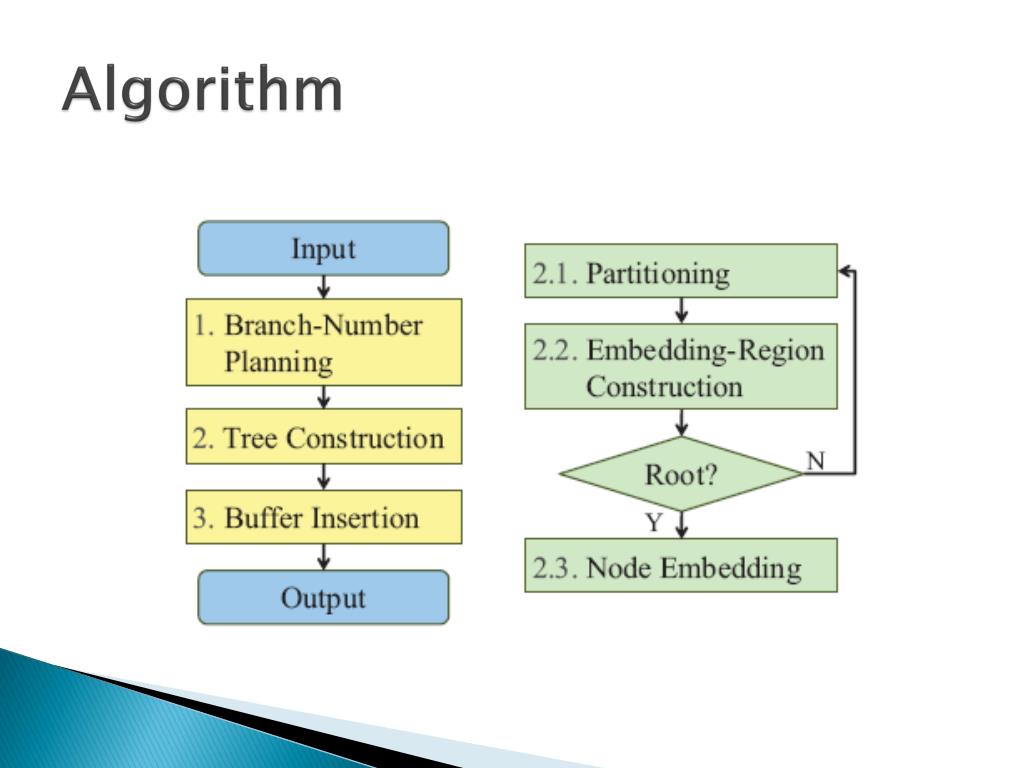 Algorithm

Input

1. Branch-Number Planning

2. Tree Construction

3. Buffer Insertion

Output

2.1. Partitioning

2.2. Embedding-Region Construction

Root?

N

Y

2.3. Node Embedding